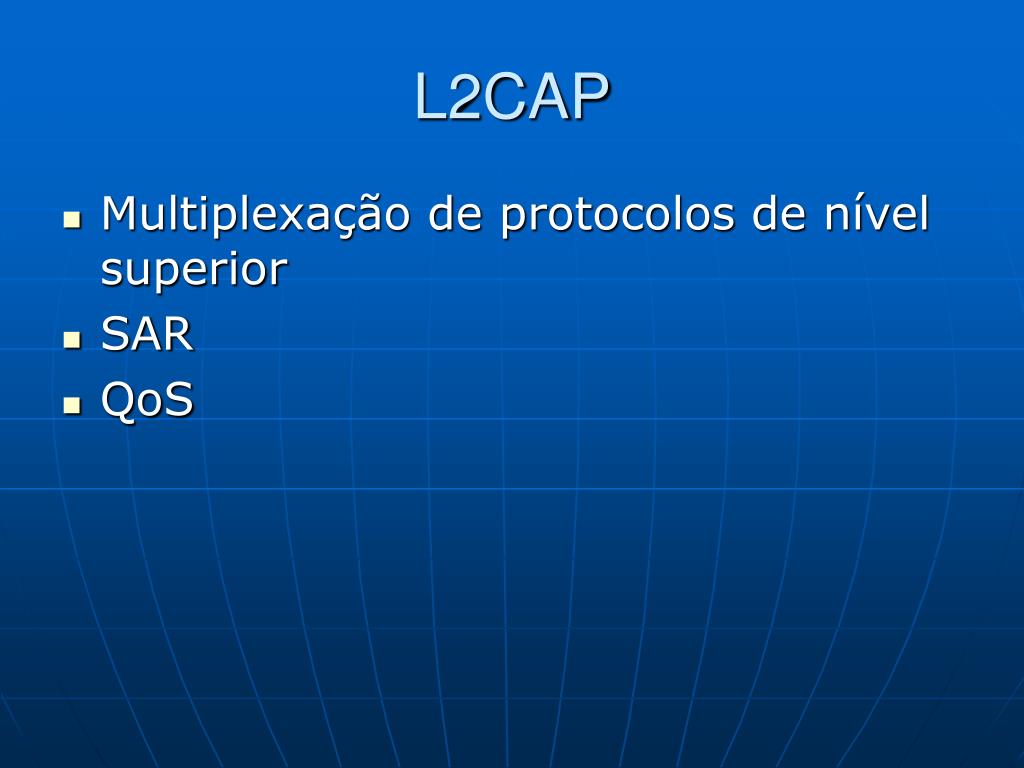 L2CAP

- Multiplexação de protocolos de nível superior
- SAR
- QoS